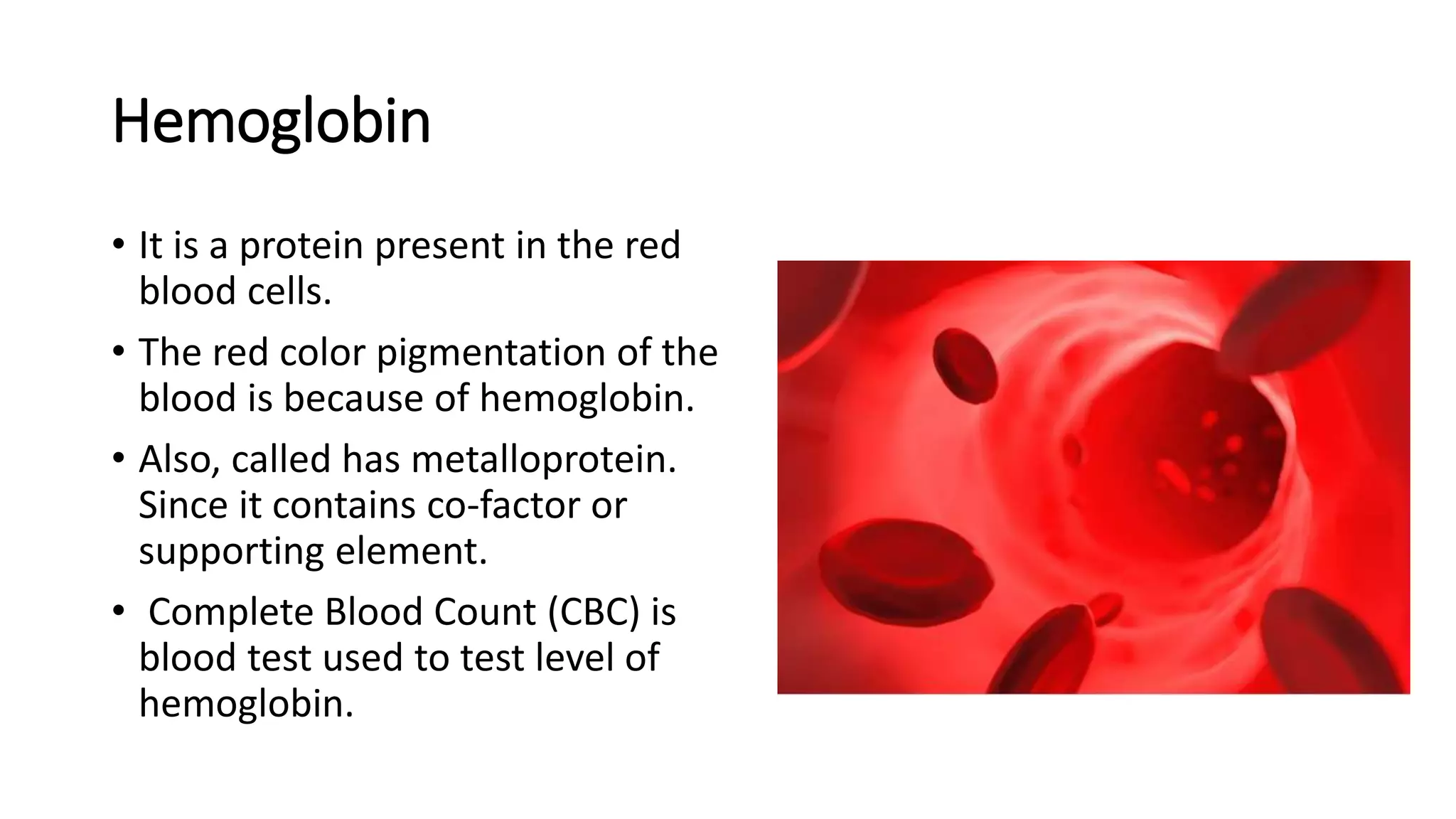 Hemoglobin

• It is a protein present in the red blood cells.

• The red color pigmentation of the blood is because of hemoglobin.

• Also, called has metalloprotein. Since it contains co-factor or supporting element.

• Complete Blood Count (CBC) is blood test used to test level of hemoglobin.